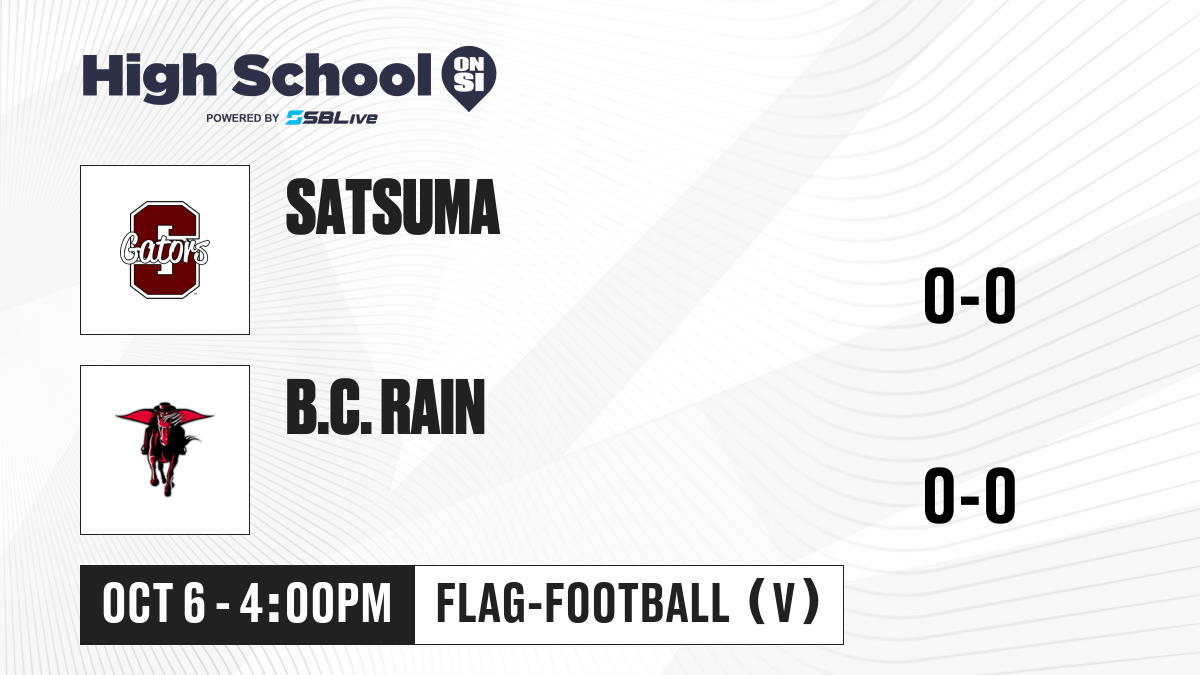 High School ON SI
POWERED BY SBLive

Gators

SATSUMA

0-0

B.C. RAIN

0-0

OCT 6 - 4:00PM

FLAG-FOOTBALL (V)